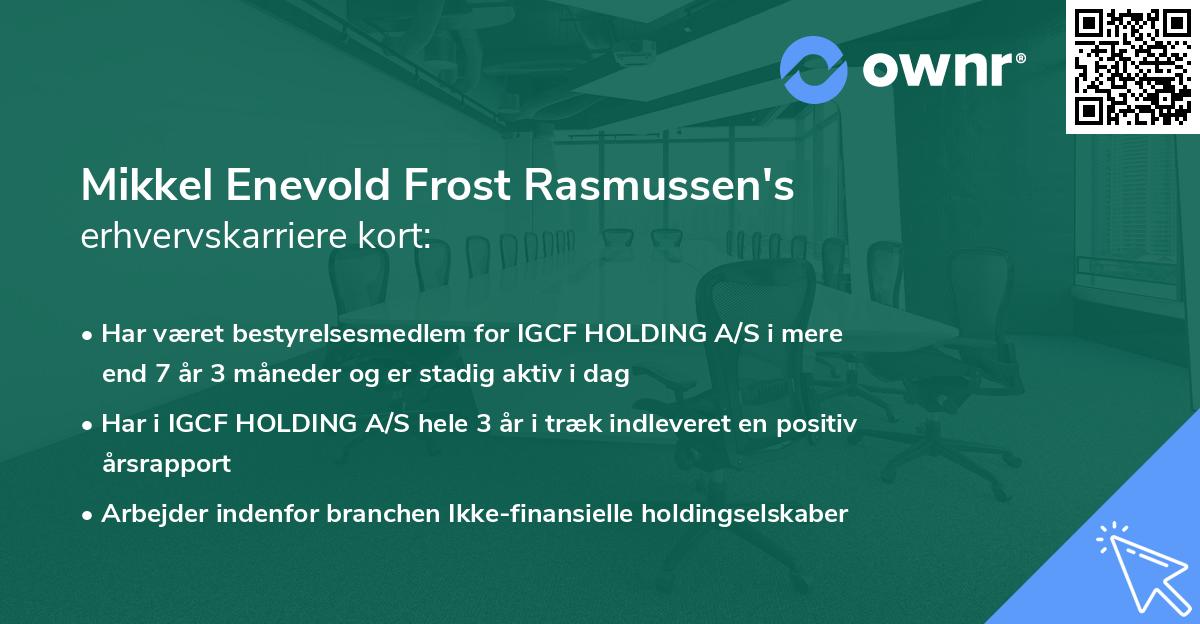 ownr®

Mikkel Enevold Frost Rasmussen's
erhvervskarriere kort:

• Har været bestyrelsesmedlem for IGCF HOLDING A/S i mere end 7 år 3 måneder og er stadig aktiv i dag
• Har i IGCF HOLDING A/S hele 3 år i træk indleveret en positiv årsrapport
• Arbejder indenfor branchen Ikke-finansielle holdingselskaber